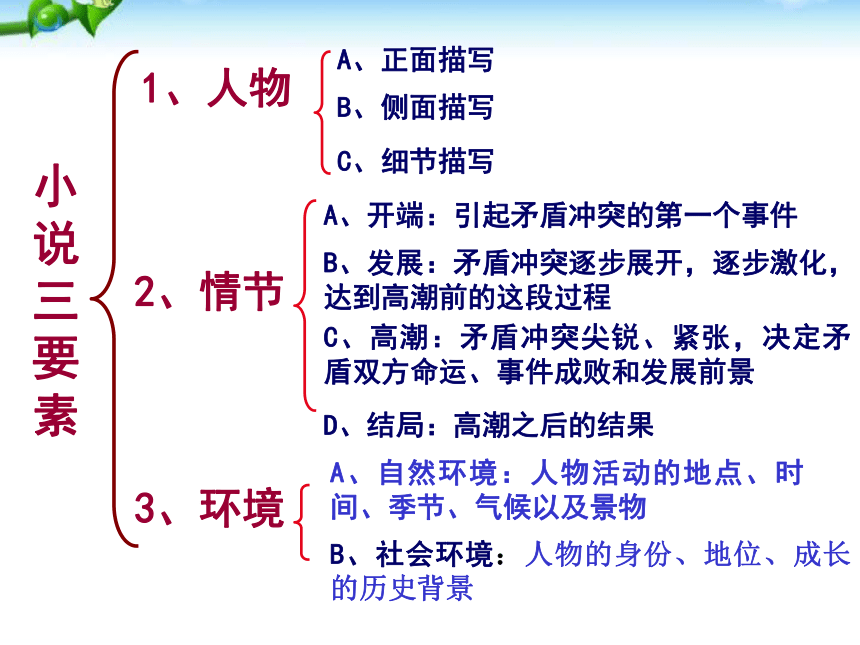 小说三要素

1、人物

A、正面描写
B、侧面描写
C、细节描写

2、情节

A、开端：引起矛盾冲突的第一个事件
B、发展：矛盾冲突逐步展开，逐步激化，达到高潮前的这段过程
C、高潮：矛盾冲突尖锐、紧张，决定矛盾双方命运、事件成败和发展前景
D、结局：高潮之后的结果

3、环境

A、自然环境：人物活动的地点、时间、季节、气候以及景物
B、社会环境：人物的身份、地位、成长的历史背景